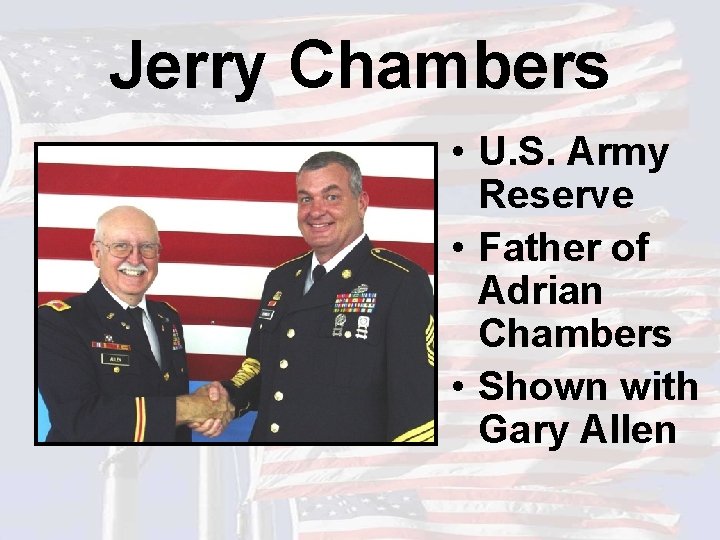 Jerry Chambers

• U.S. Army Reserve
• Father of Adrian Chambers
• Shown with Gary Allen